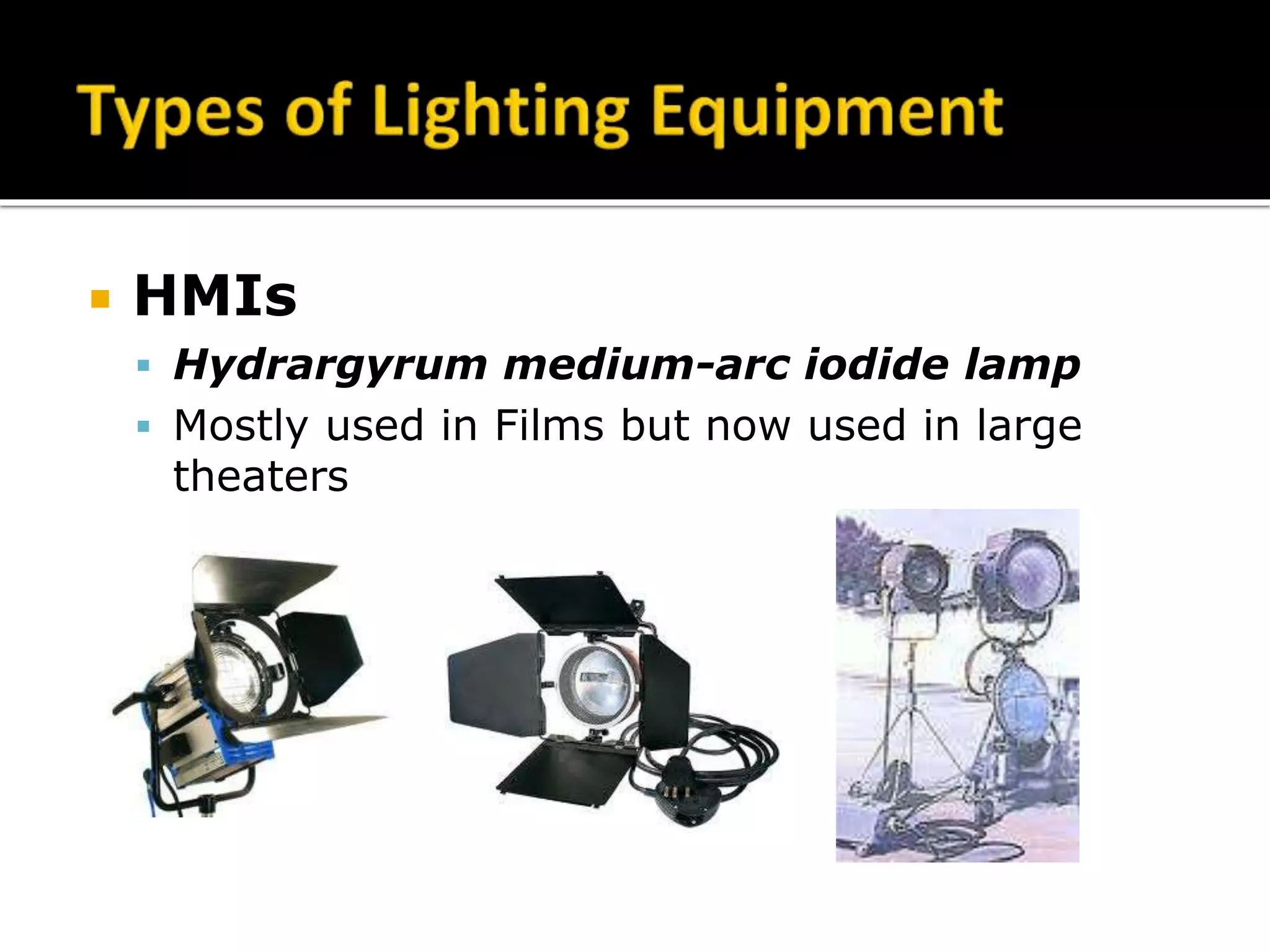 Types of Lighting Equipment

HMIs

Hydrargyrum medium-arc iodide lamp

Mostly used in Films but now used in large theaters